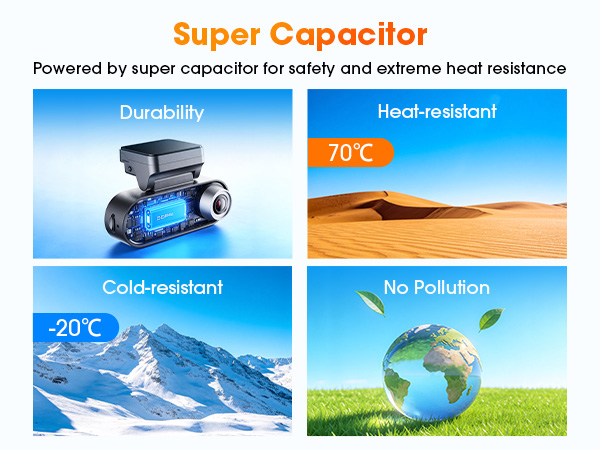 Super Capacitor

Powered by super capacitor for safety and extreme heat resistance

Durability

Heat-resistant

70℃

Cold-resistant

-20℃

No Pollution